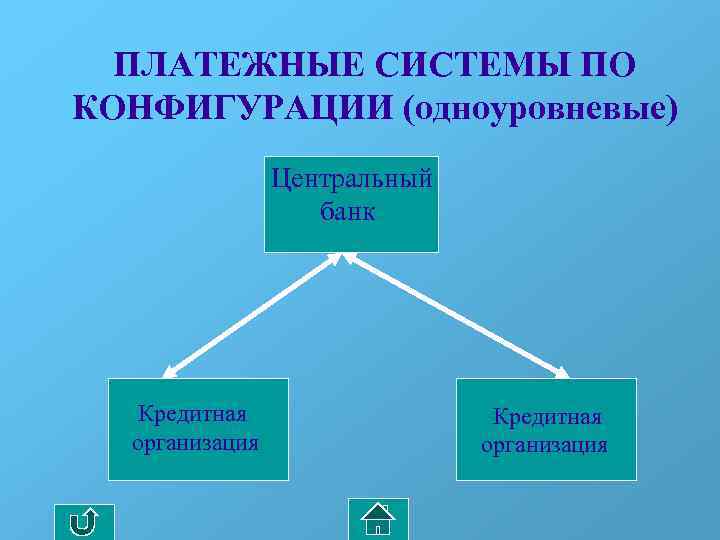 ПЛАТЕЖНЫЕ СИСТЕМЫ ПО КОНФИГУРАЦИИ (одноуровневые)

Центральный банк

Кредитная организация

Кредитная организация